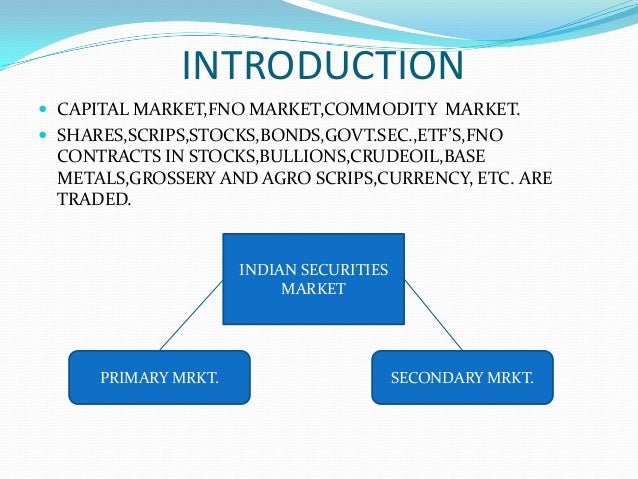 INTRODUCTION

- CAPITAL MARKET,FNO MARKET,COMMODITY MARKET.
- SHARES,SCRIPS,STOCKS,BONDS,GOVT.SEC.,ETF'S,FNO CONTRACTS IN STOCKS,BULLIONS,CRUDEOIL,BASE METALS,GROSSERY AND AGRO SCRIPS,CURRENCY, ETC. ARE TRADED.

INDIAN SECURITIES MARKET

PRIMARY MRKT.

SECONDARY MRKT.